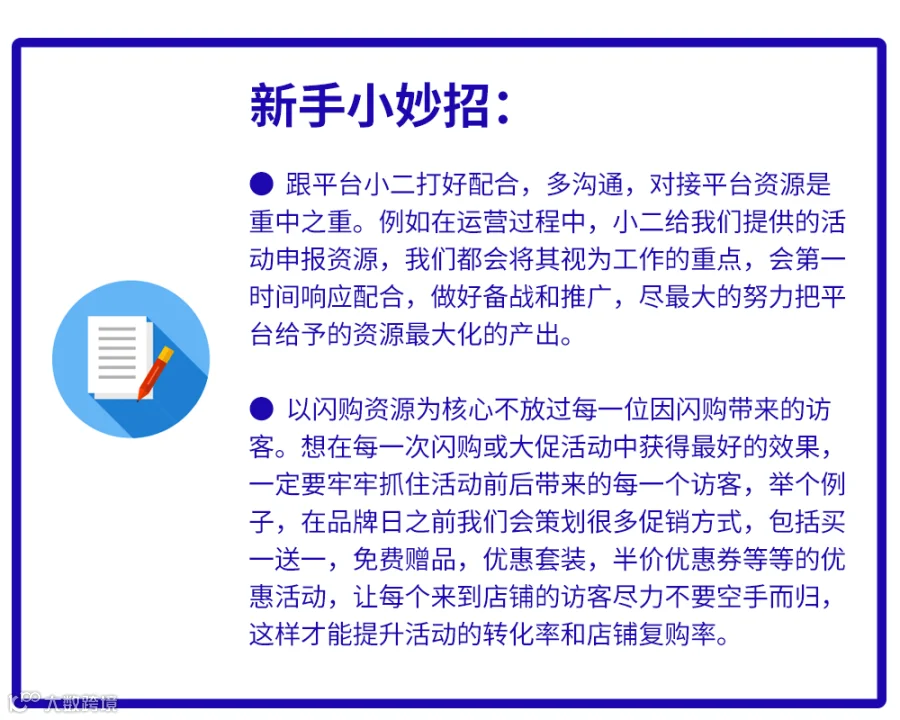 新手小妙招：

● 跟平台小二打好配合，多沟通，对接平台资源是重中之重。例如在运营过程中，小二给我们提供的活动申报资源，我们都会将其视为工作的重点，会第一时间响应配合，做好备战和推广，尽最大的努力把平台给予的资源最大化的产出。

● 以闪购资源为核心不放过每一位因闪购带来的访客。想在每一次闪购或大促活动中获得最好的效果，一定要牢牢抓住活动前后带来的每一个访客，举个例子，在品牌日之前我们会策划很多促销方式，包括买一送一，免费赠品，优惠套装，半价优惠券等等的优惠活动，让每个来到店铺的访客尽力不要空手而归，这样才能提升活动的转化率和店铺复购率。

大数跨境